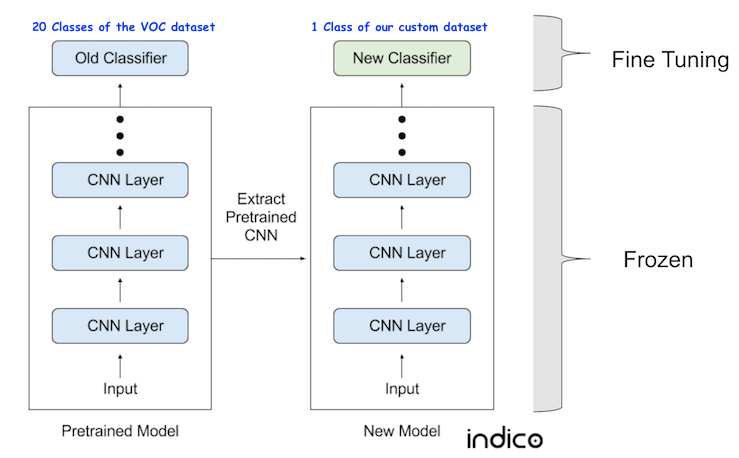 20 Classes of the VOC dataset

Old Classifier

CNN Layer

CNN Layer

CNN Layer

Input

Pretrained Model

Extract Pretrained CNN

1 Class of our custom dataset

New Classifier

CNN Layer

CNN Layer

CNN Layer

Input

New Model

Fine Tuning

Frozen

indico